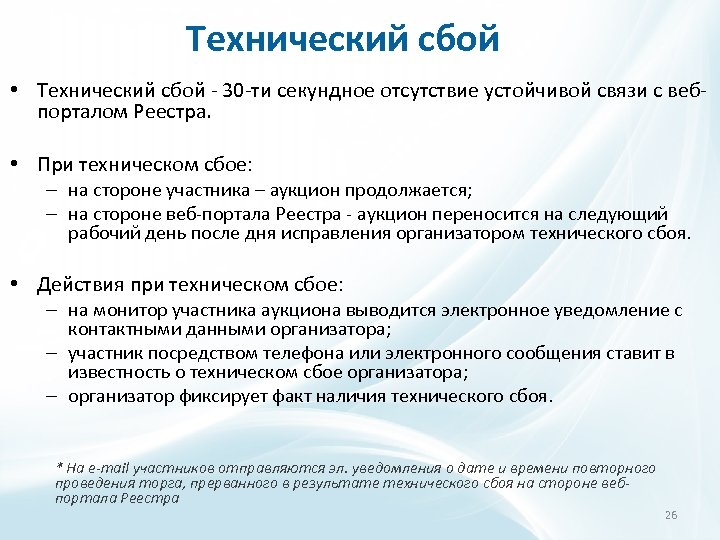 Технический сбой

• Технический сбой - 30-ти секундное отсутствие устойчивой связи с веб-порталом Реестра.

• При техническом сбое:
– на стороне участника – аукцион продолжается;
– на стороне веб-портала Реестра - аукцион переносится на следующий рабочий день после дня исправления организатором технического сбоя.

• Действия при техническом сбое:
– на монитор участника аукциона выводится электронное уведомление с контактными данными организатора;
– участник посредством телефона или электронного сообщения ставит в известность о техническом сбое организатора;
– организатор фиксирует факт наличия технического сбоя.

* На e-mail участников отправляются эл. уведомления о дате и времени повторного проведения торга, прерванного в результате технического сбоя на стороне веб-портала Реестра

26